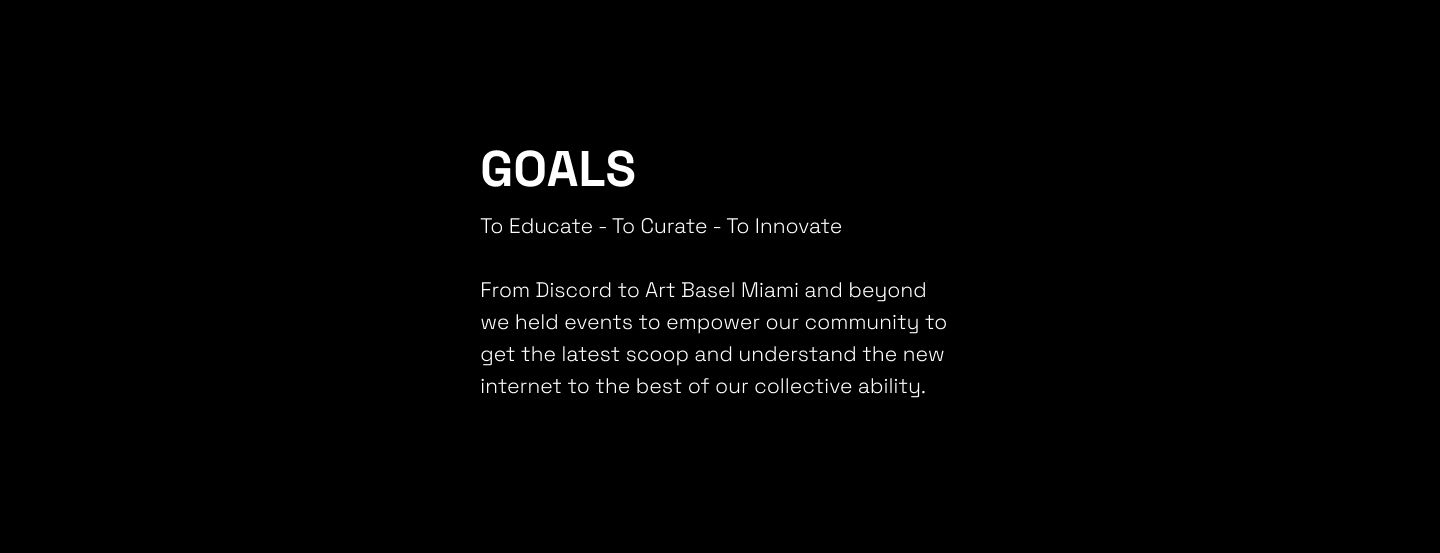 GOALS

To Educate - To Curate - To Innovate

From Discord to Art Basel Miami and beyond we held events to empower our community to get the latest scoop and understand the new internet to the best of our collective ability.